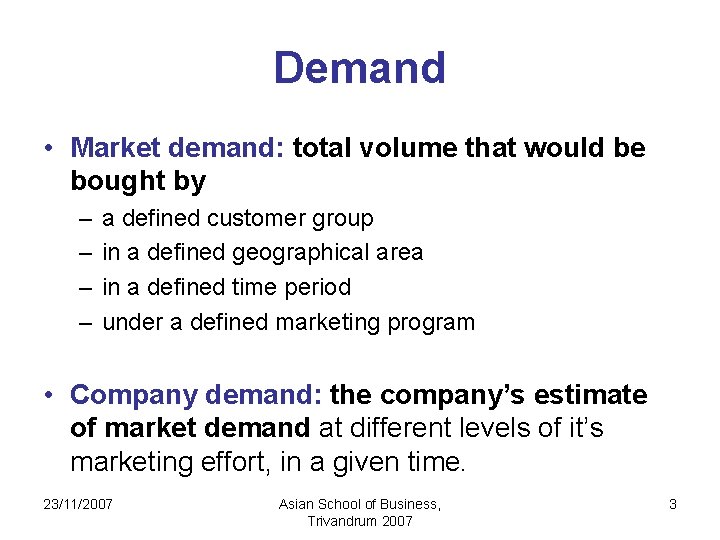 Demand

• Market demand: total volume that would be bought by
– a defined customer group
– in a defined geographical area
– in a defined time period
– under a defined marketing program

• Company demand: the company's estimate of market demand at different levels of it's marketing effort, in a given time.

23/11/2007

Asian School of Business, Trivandrum 2007

3